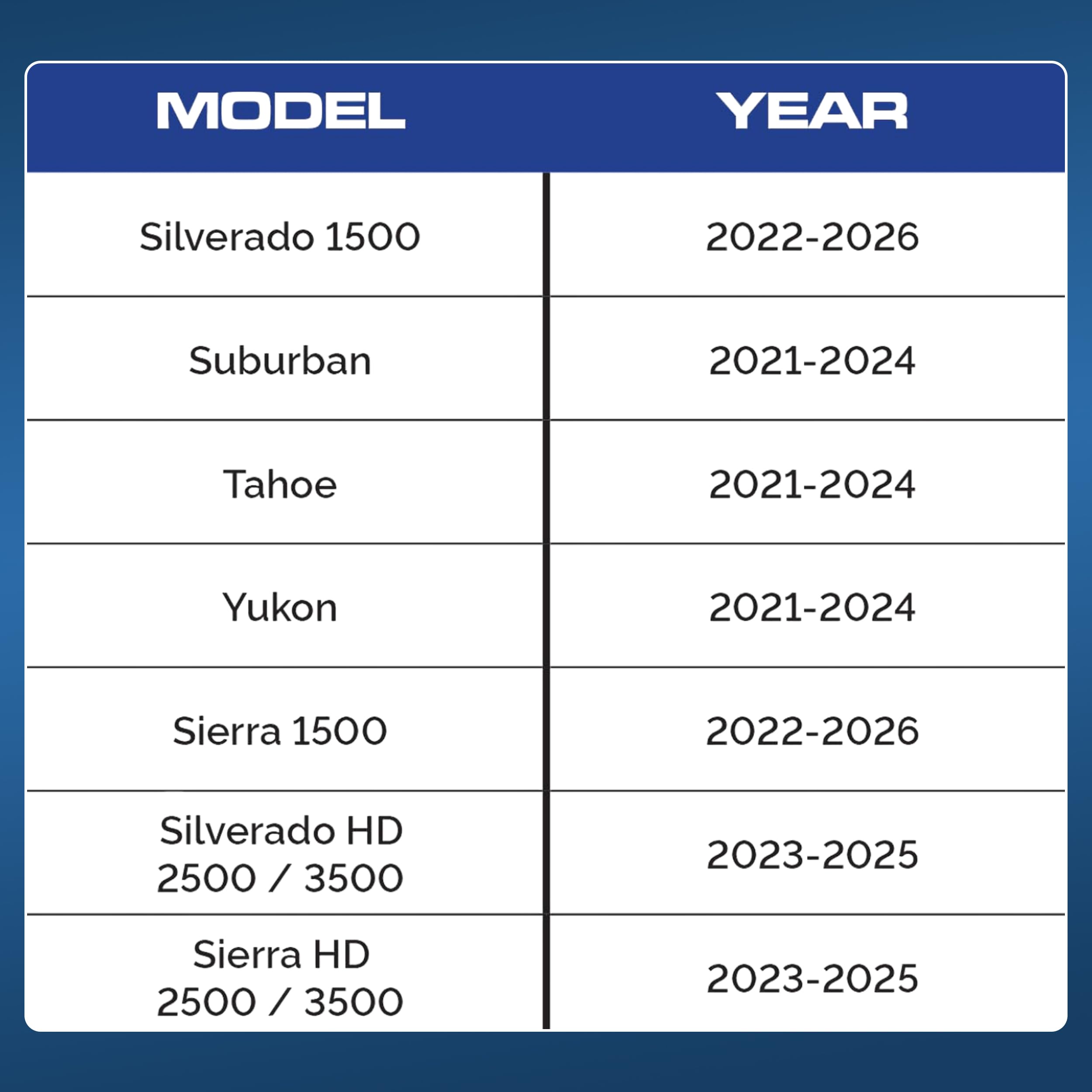 | MODEL | YEAR |
|---|---|
| Silverado 1500 | 2022-2026 |
| Suburban | 2021-2024 |
| Tahoe | 2021-2024 |
| Yukon | 2021-2024 |
| Sierra 1500 | 2022-2026 |
| Silverado HD 2500 / 3500 | 2023-2025 |
| Sierra HD 2500 / 3500 | 2023-2025 |